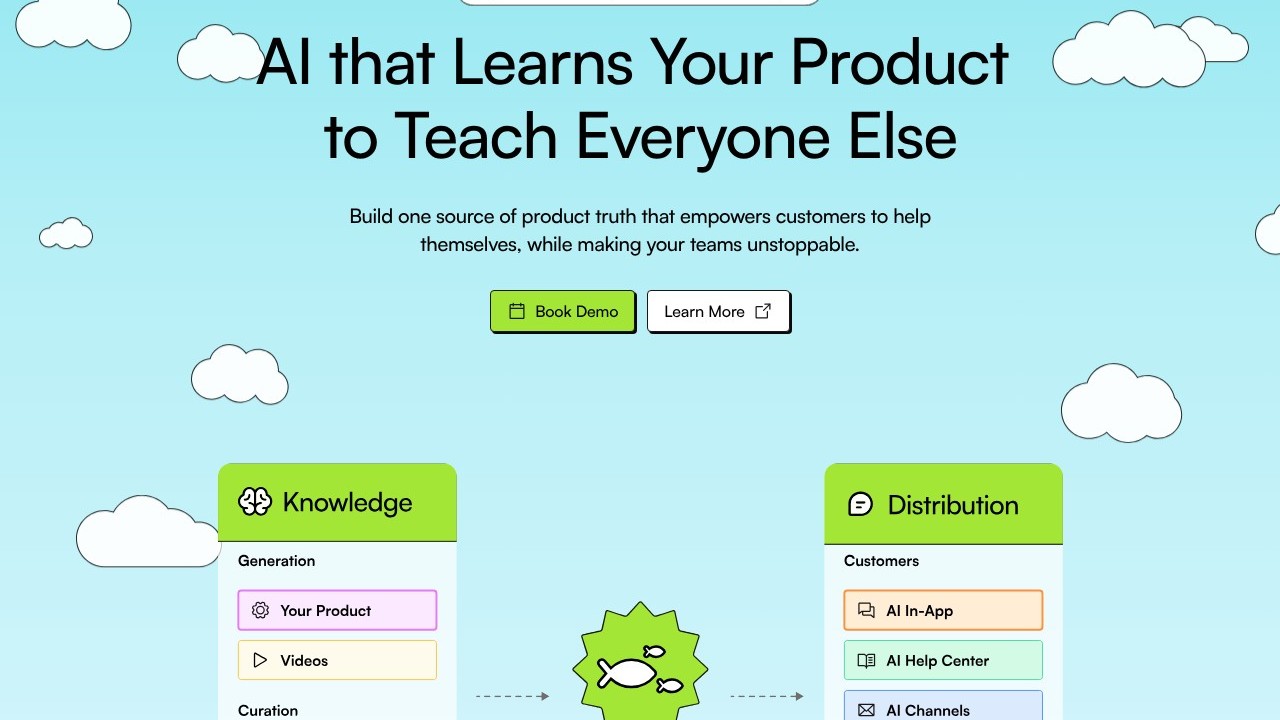 AI that Learns Your Product to Teach Everyone Else

Build one source of product truth that empowers customers to help themselves, while making your teams unstoppable.

Book Demo

Learn More

Knowledge

Generation

Your Product

Videos

Curation

Distribution

Customers

AI In-App

AI Help Center

AI Channels